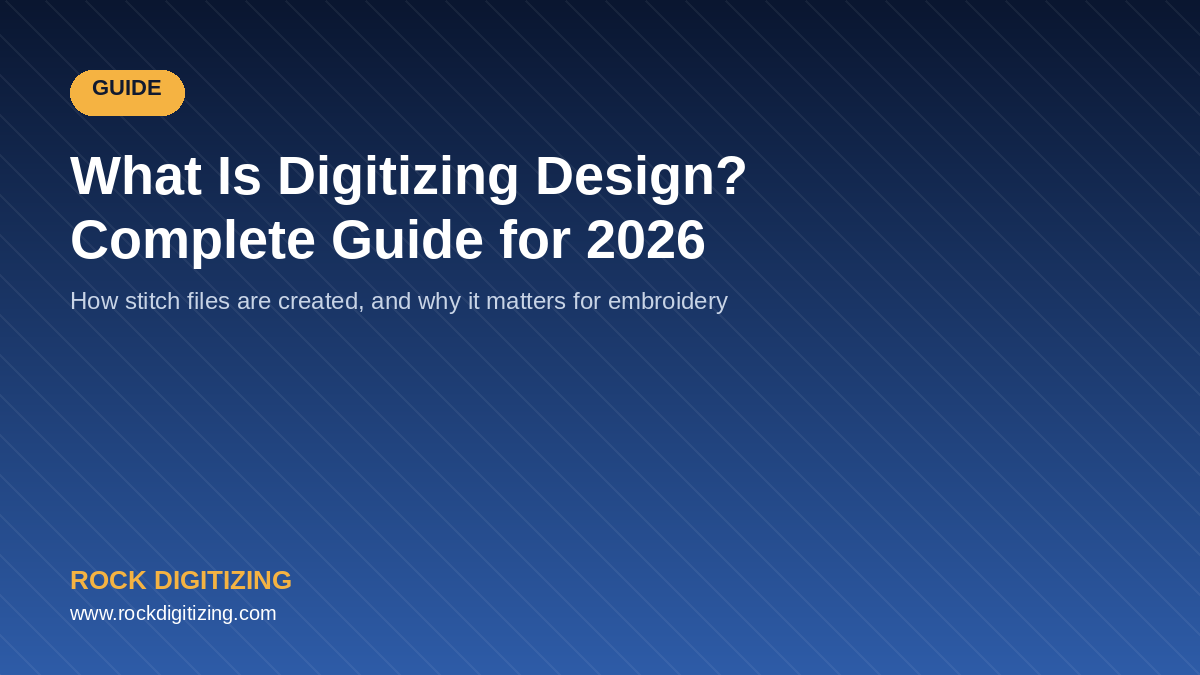 GUIDE

What Is Digitizing Design? Complete Guide for 2026

How stitch files are created, and why it matters for embroidery

ROCK DIGITIZING

www.rockdigitizing.com